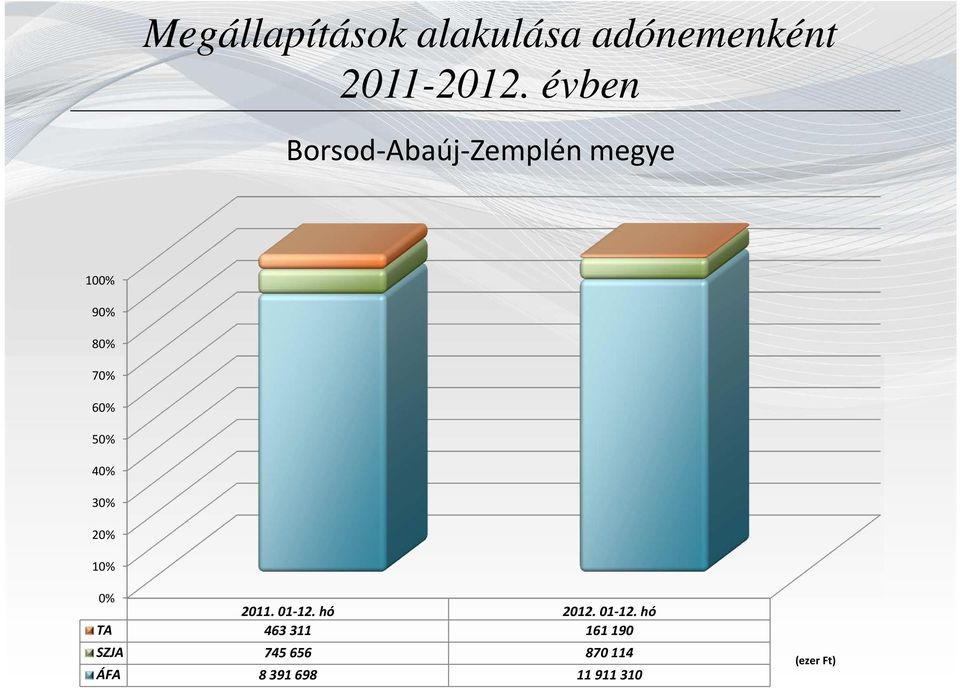 Megállapítások alakulása adónemenként 2011-2012. évben

Borsod-Abaúj-Zemplén megye

100%
90%
80%
70%
60%
50%
40%
30%
20%
10%
0%

| | 2011. 01-12. hó | 2012. 01-12. hó |
|---|---|---|
| TA | 463 311 | 161 190 |
| SZJA | 745 656 | 870 114 |
| ÁFA | 8 391 698 | 11 911 310 |

(ezer Ft)